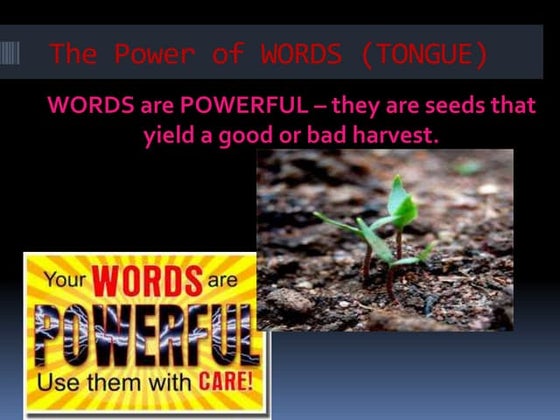 The Power of WORDS (TONGUE)

WORDS are POWERFUL – they are seeds that yield a good or bad harvest.

Your WORDS are POWERFUL Use them with CARE!